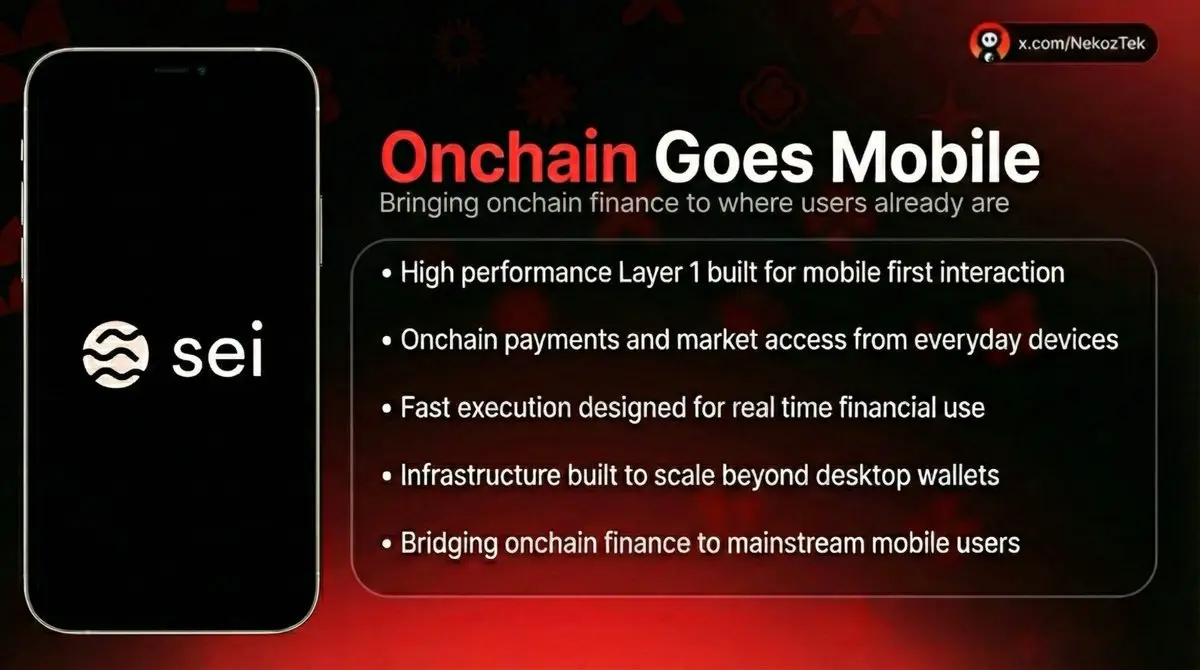 sei

x.com/NekozTek

Onchain Goes Mobile

Bringing onchain finance to where users already are

• High performance Layer 1 built for mobile first interaction

• Onchain payments and market access from everyday devices

• Fast execution designed for real time financial use

• Infrastructure built to scale beyond desktop wallets

• Bridging onchain finance to mainstream mobile users